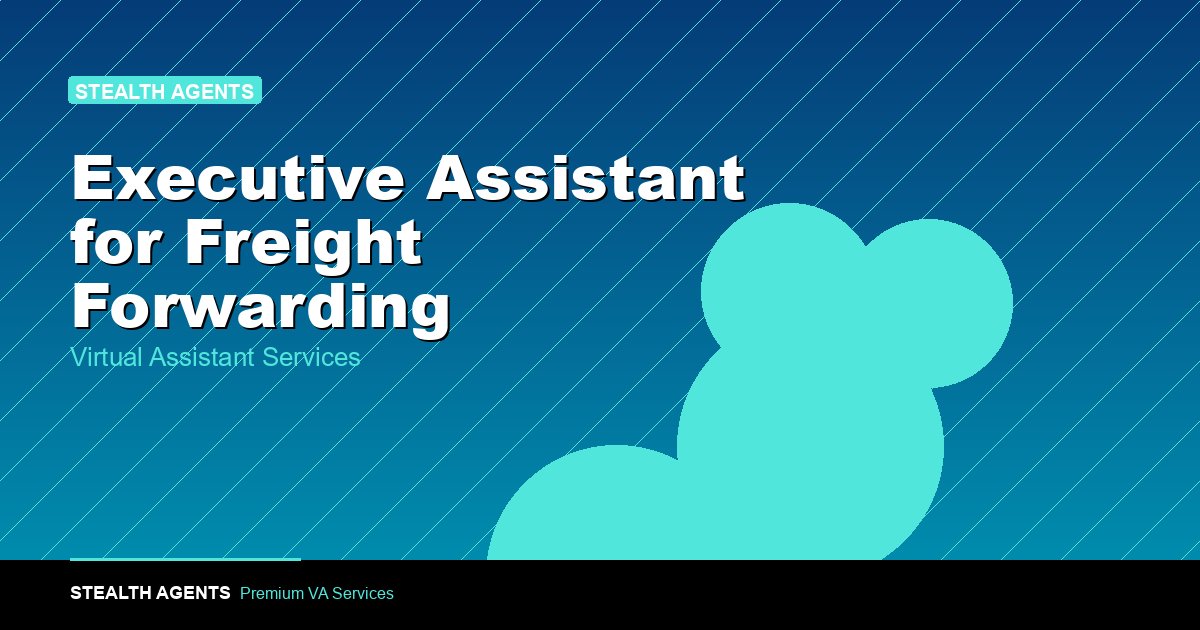 STEALTH AGENTS

Executive Assistant for Freight Forwarding

Virtual Assistant Services

STEALTH AGENTS Premium VA Services